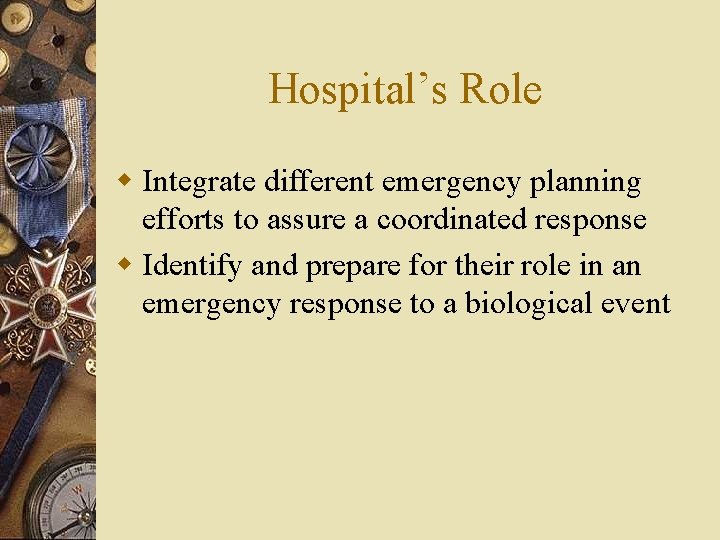 Hospital’s Role

Integrate different emergency planning efforts to assure a coordinated response

Identify and prepare for their role in an emergency response to a biological event